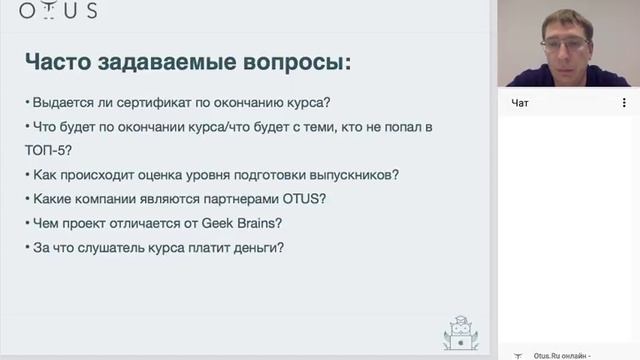 OTUS

Часто задаваемые вопросы:

• Выдается ли сертификат по окончанию курса?
• Что будет по окончании курса/что будет с теми, кто не попал в ТОП-5?
• Как происходит оценка уровня подготовки выпускников?
• Какие компании являются партнерами OTUS?
• Чем проект отличается от Geek Brains?
• За что слушатель курса платит деньги?

Чат

Otus.Ru онлайн -